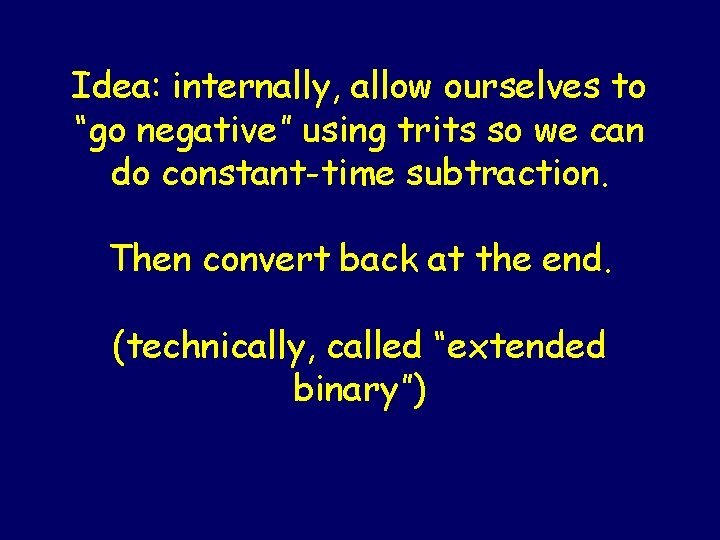 Idea: internally, allow ourselves to “go negative” using trits so we can do constant-time subtraction.

Then convert back at the end.

(technically, called “extended binary”)